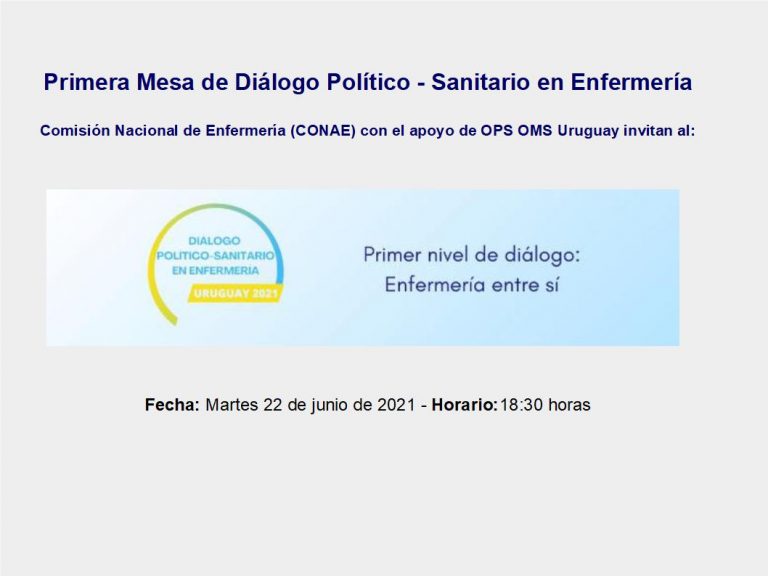 Primera Mesa de Diálogo Político - Sanitario en Enfermería

Comisión Nacional de Enfermería (CONAE) con el apoyo de OPS OMS Uruguay invitan al:

DIALOGO POLITICO-SANITARIO EN ENFERMERIA
URUGUAY 2021

Primer nivel de diálogo: Enfermería entre sí

Fecha: Martes 22 de junio de 2021 - Horario:18:30 horas